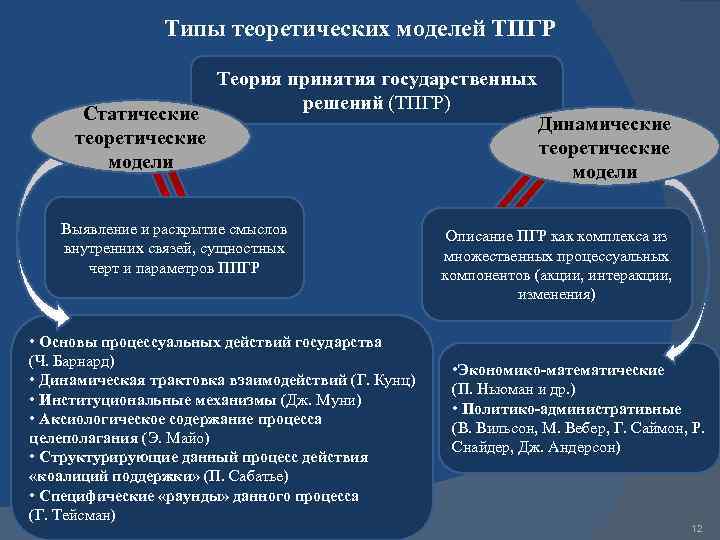 Типы теоретических моделей ТПГР

Теория принятия государственных решений (ТПГР)

Статические теоретические модели

Динамические теоретические модели

Выявление и раскрытие смыслов внутренних связей, сущностных черт и параметров ППГР

Описание ПГР как комплекса из множественных процессуальных компонентов (акции, интеракции, изменения)

• Основы процессуальных действий государства (Ч. Барнард)
• Динамическая трактовка взаимодействий (Г. Кунц)
• Институциональные механизмы (Дж. Муни)
• Аксиологическое содержание процесса целеполагания (Э. Майо)
• Структурирующие данный процесс действия «коалиций поддержки» (П. Сабатье)
• Специфические «раунды» данного процесса (Г. Тейсман)

•Экономико-математические (П. Ньюман и др.)
• Политико-административные (В. Вильсон, М. Вебер, Г. Саймон, Р. Снайдер, Дж. Андерсон)

12